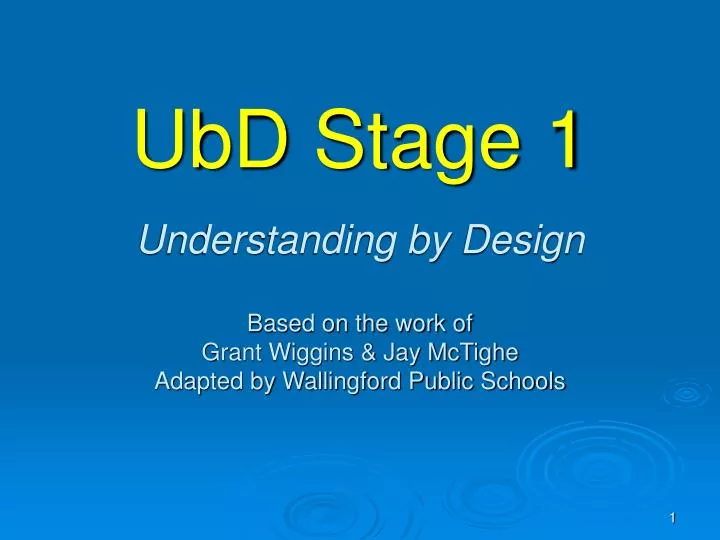 UbD Stage 1

Understanding by Design

Based on the work of
Grant Wiggins & Jay McTighe
Adapted by Wallingford Public Schools

1